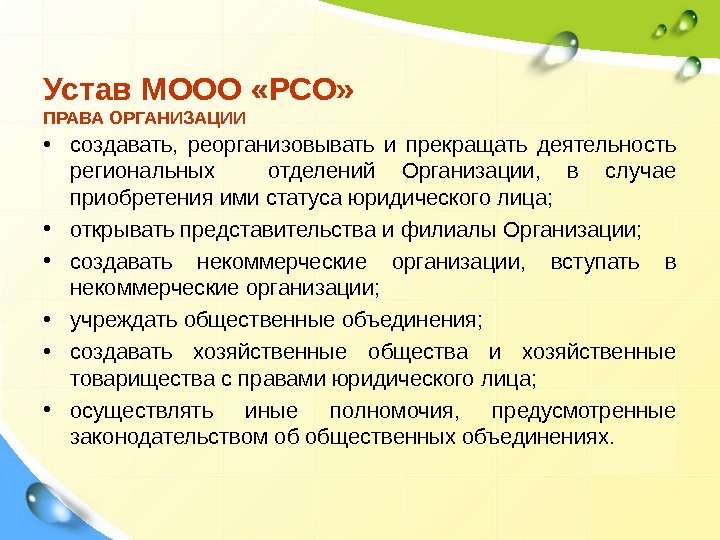 Устав МООО «РСО»
ПРАВА ОРГАНИЗАЦИИ

• создавать, реорганизовывать и прекращать деятельность региональных отделений Организации, в случае приобретения ими статуса юридического лица;
• открывать представительства и филиалы Организации;
• создавать некоммерческие организации, вступать в некоммерческие организации;
• учреждать общественные объединения;
• создавать хозяйственные общества и хозяйственные товарищества с правами юридического лица;
• осуществлять иные полномочия, предусмотренные законодательством об общественных объединениях.